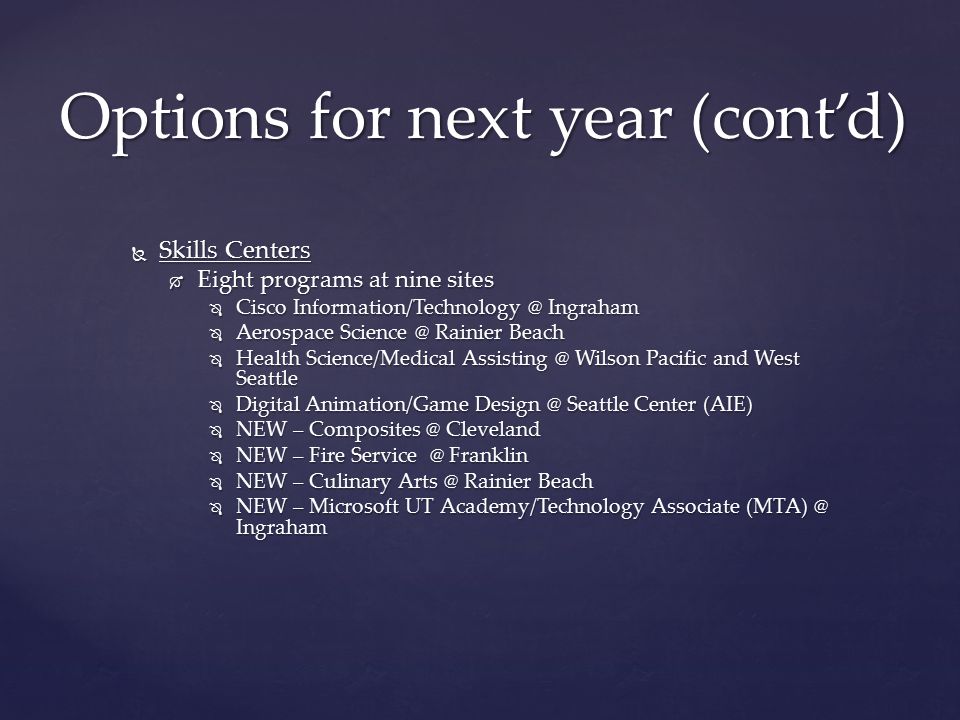 Options for next year (cont'd)

Skills Centers

Eight programs at nine sites

Cisco Information/Technology @ Ingraham

Aerospace Science @ Rainier Beach

Health Science/Medical Assisting @ Wilson Pacific and West Seattle

Digital Animation/Game Design @ Seattle Center (AIE)

NEW – Composites @ Cleveland

NEW – Fire Service @ Franklin

NEW – Culinary Arts @ Rainier Beach

NEW – Microsoft UT Academy/Technology Associate (MTA) @ Ingraham